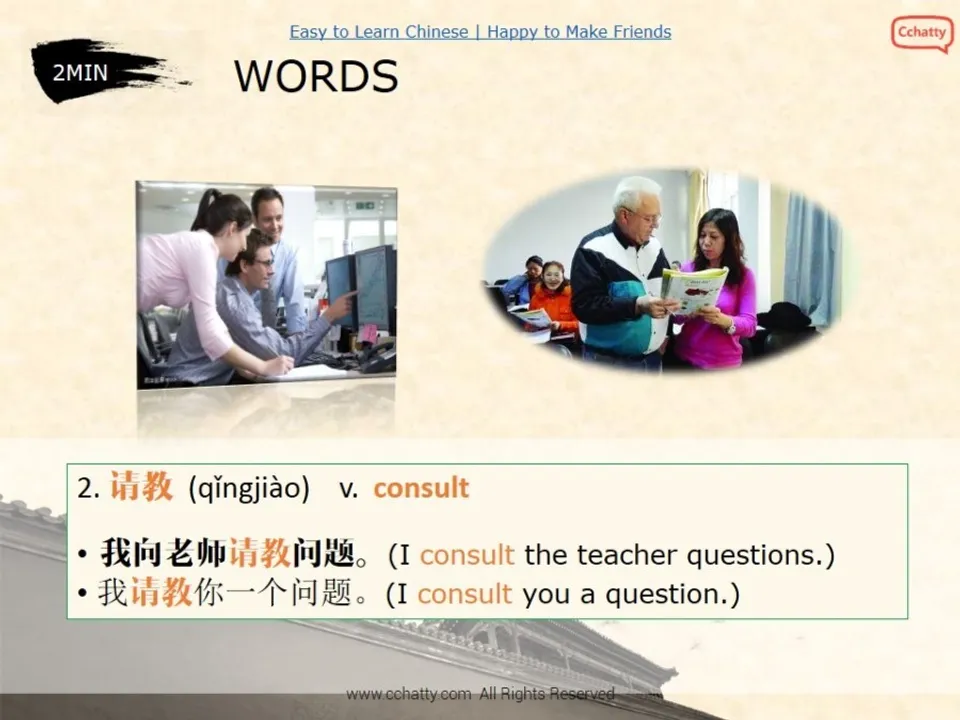 Easy to Learn Chinese | Happy to Make Friends

Cchatty

2MIN

WORDS

2. 请教 (qǐngjiào) v. consult

• 我向老师请教问题。(I consult the teacher questions.)
• 我请教你一个问题。(I consult you a question.)

www.cchatty.com All Rights Reserved